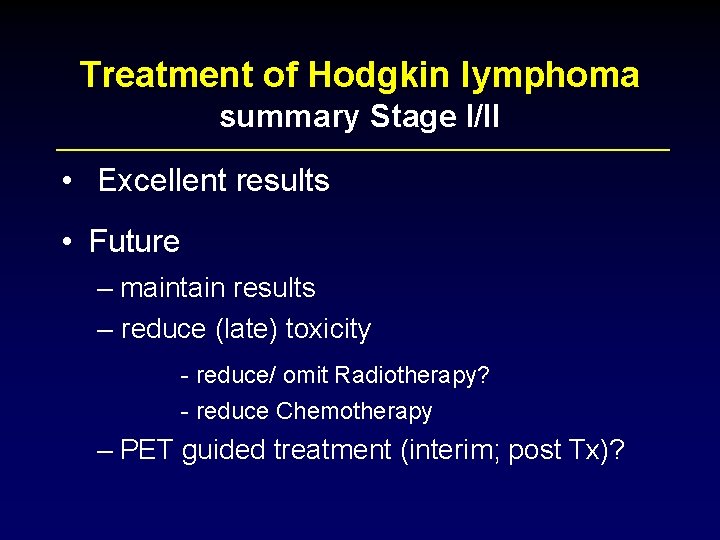 Treatment of Hodgkin lymphoma
summary Stage I/II

• Excellent results

• Future

– maintain results

– reduce (late) toxicity

- reduce/ omit Radiotherapy?

- reduce Chemotherapy

– PET guided treatment (interim; post Tx)?